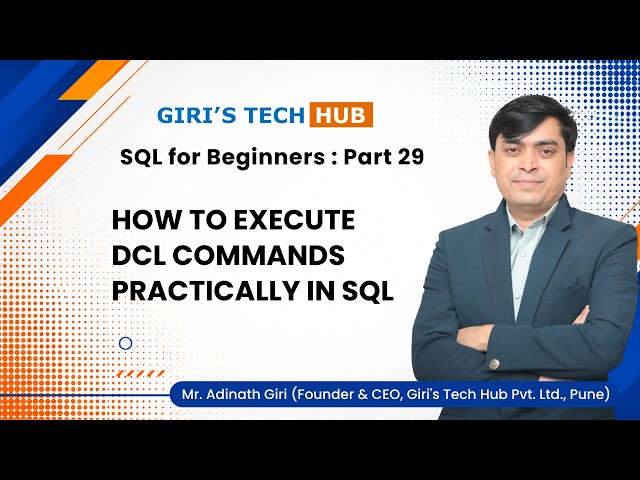 GIRI'S TECH HUB

SQL for Beginners : Part 29

HOW TO EXECUTE DCL COMMANDS PRACTICALLY IN SQL

Mr. Adinath Giri (Founder & CEO, Giri's Tech Hub Pvt. Ltd., Pune)